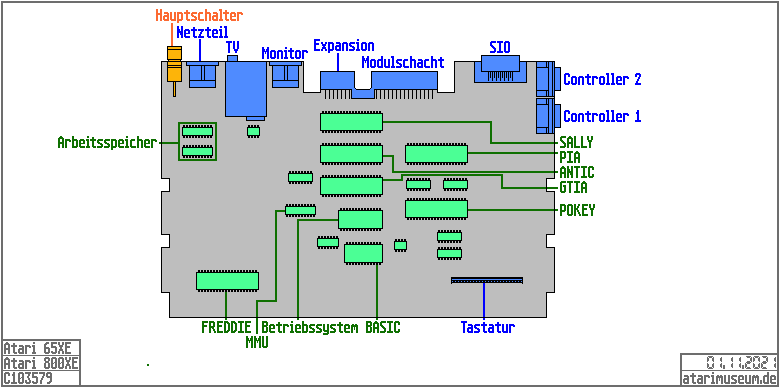 Hauptschalter
Netzteil
TV
Monitor
Expansion
Modulschacht
SIO
Controller 2
Controller 1
Arbeitsspeicher
SALLY
PIA
ANTIC
GTIA
POKEY
FREDDIE
MMU
Betriebssystem
BASIC
Tastatur

Atari 65XE
Atari 800XE
C103579

01.11.2021
atarimuseum.de